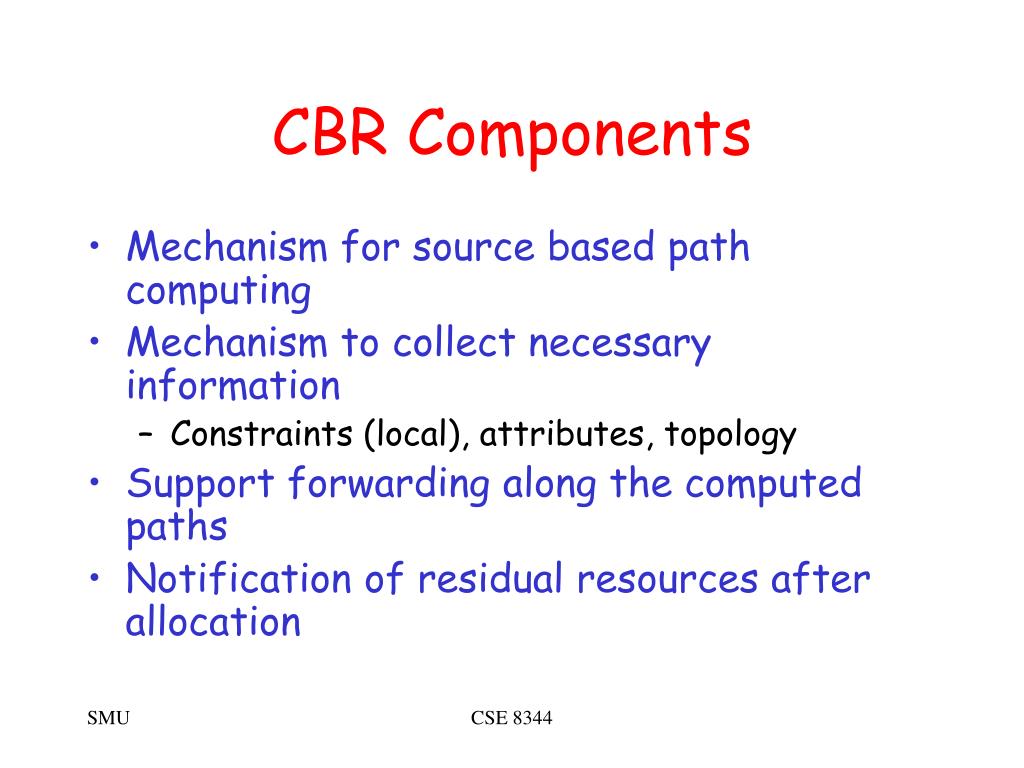 CBR Components

• Mechanism for source based path computing
• Mechanism to collect necessary information
– Constraints (local), attributes, topology
• Support forwarding along the computed paths
• Notification of residual resources after allocation

SMU

CSE 8344